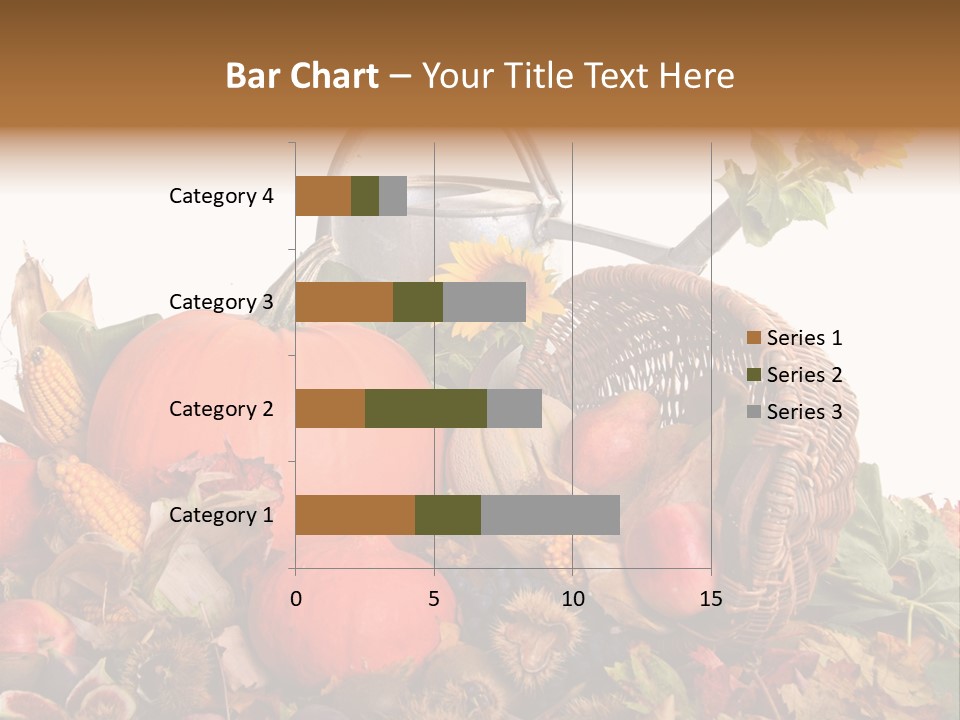 Bar Chart – Your Title Text Here

Category 4
Category 3
Category 2
Category 1

0
5
10
15

Series 1
Series 2
Series 3